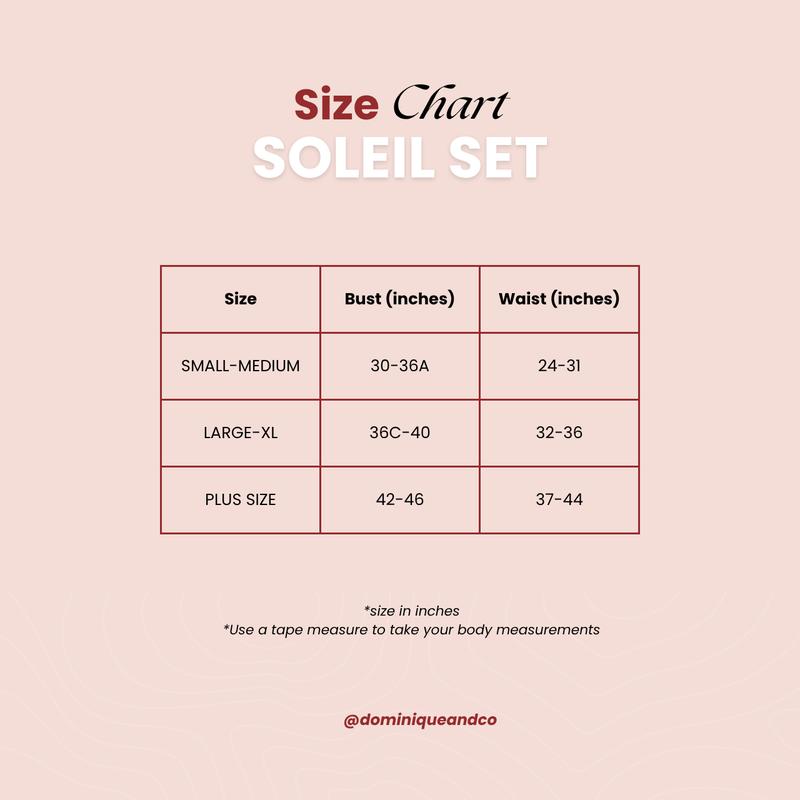 Size Chart
SOLEIL SET

| Size | Bust (inches) | Waist (inches) |
|---|---|---|
| SMALL-MEDIUM | 30-36A | 24-31 |
| LARGE-XL | 36C-40 | 32-36 |
| PLUS SIZE | 42-46 | 37-44 |

*size in inches
*Use a tape measure to take your body measurements

@dominiqueandco